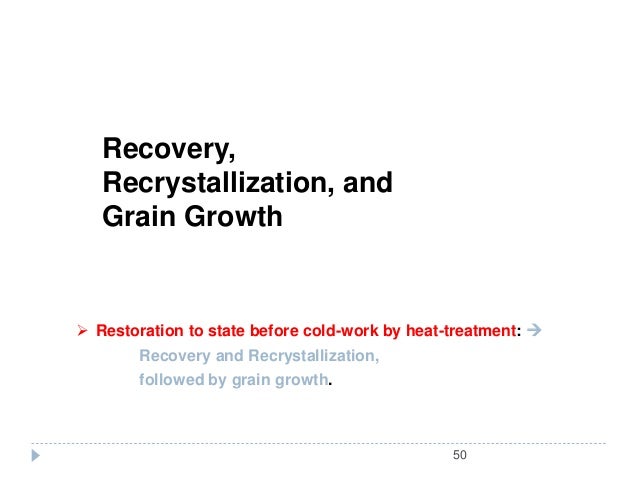 Recovery, Recrystallization, and Grain Growth

➢ Restoration to state before cold-work by heat-treatment: →
Recovery and Recrystallization,
followed by grain growth.

50